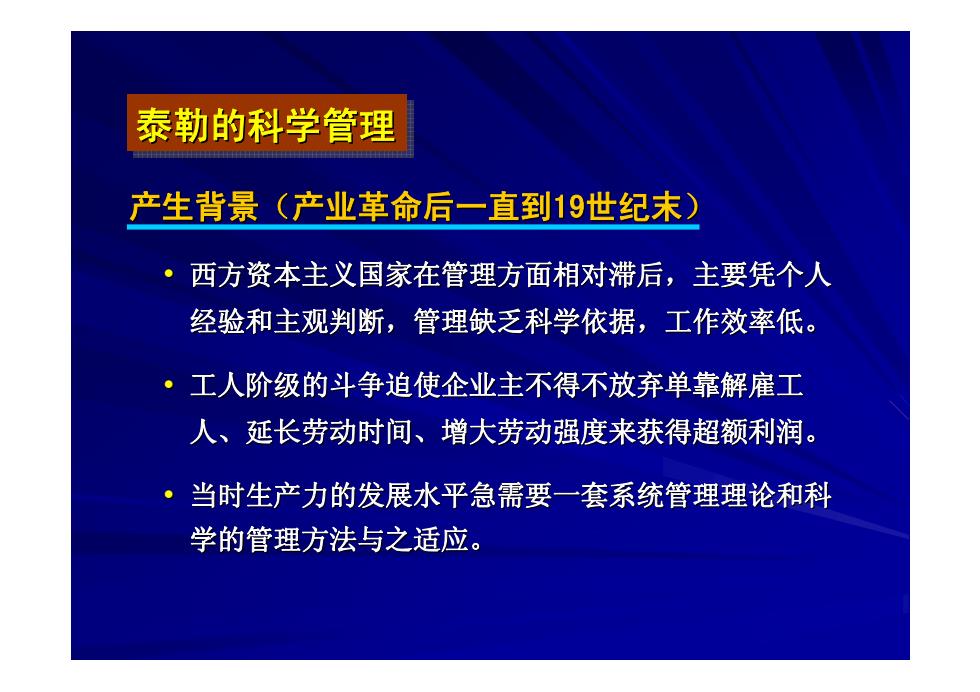 泰勒的科学管理

产生背景（产业革命后一直到19世纪末）

• 西方资本主义国家在管理方面相对滞后，主要凭个人经验和主观判断，管理缺乏科学依据，工作效率低。

• 工人阶级的斗争迫使企业主不得不放弃单靠解雇工人、延长劳动时间、增大劳动强度来获得超额利润。

• 当时生产力的发展水平急需要一套系统管理理论和科学的管理方法与之适应。